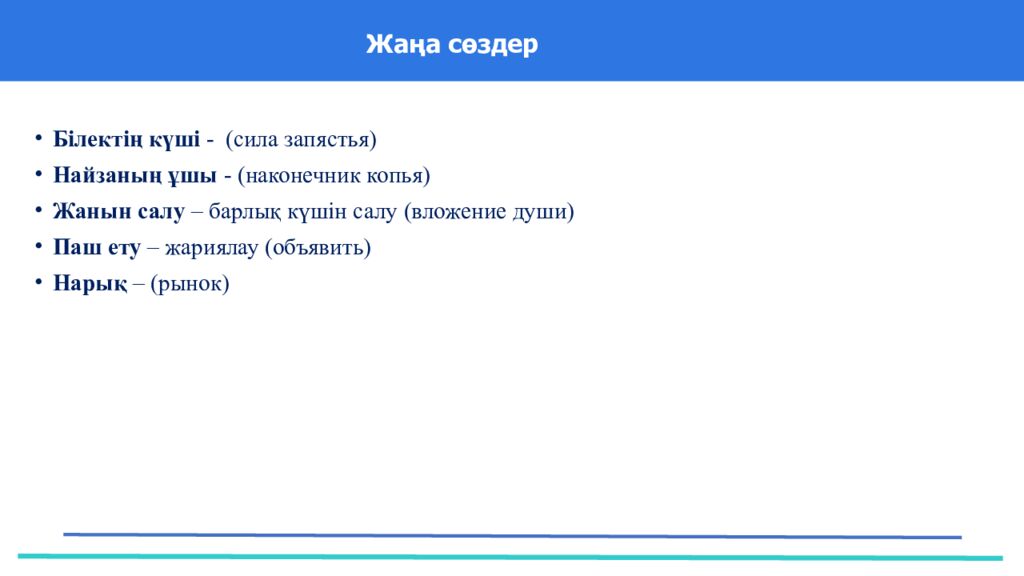 Жаңа сөздер

• Білектің күші - (сила запястья)
• Найзаның ұшы - (наконечник копья)
• Жанын салу – барлық күшін салу (вложение души)
• Паш ету – жариялау (объявить)
• Нарық – (рынок)